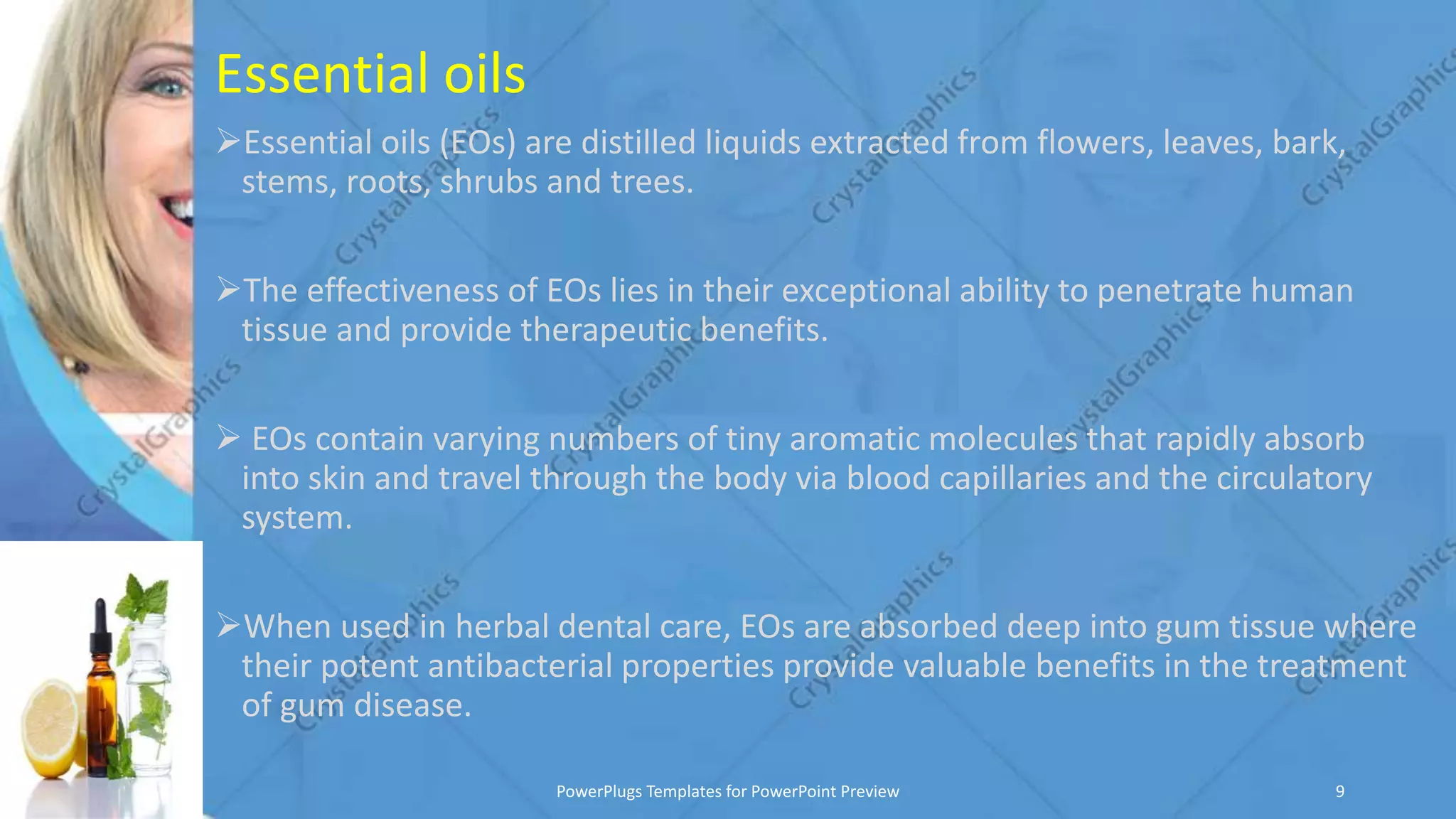 Essential oils

➢Essential oils (EOs) are distilled liquids extracted from flowers, leaves, bark, stems, roots, shrubs and trees.

➢The effectiveness of EOs lies in their exceptional ability to penetrate human tissue and provide therapeutic benefits.

➢ EOs contain varying numbers of tiny aromatic molecules that rapidly absorb into skin and travel through the body via blood capillaries and the circulatory system.

➢When used in herbal dental care, EOs are absorbed deep into gum tissue where their potent antibacterial properties provide valuable benefits in the treatment of gum disease.

PowerPlugs Templates for PowerPoint Preview

9

CrystalGraphics